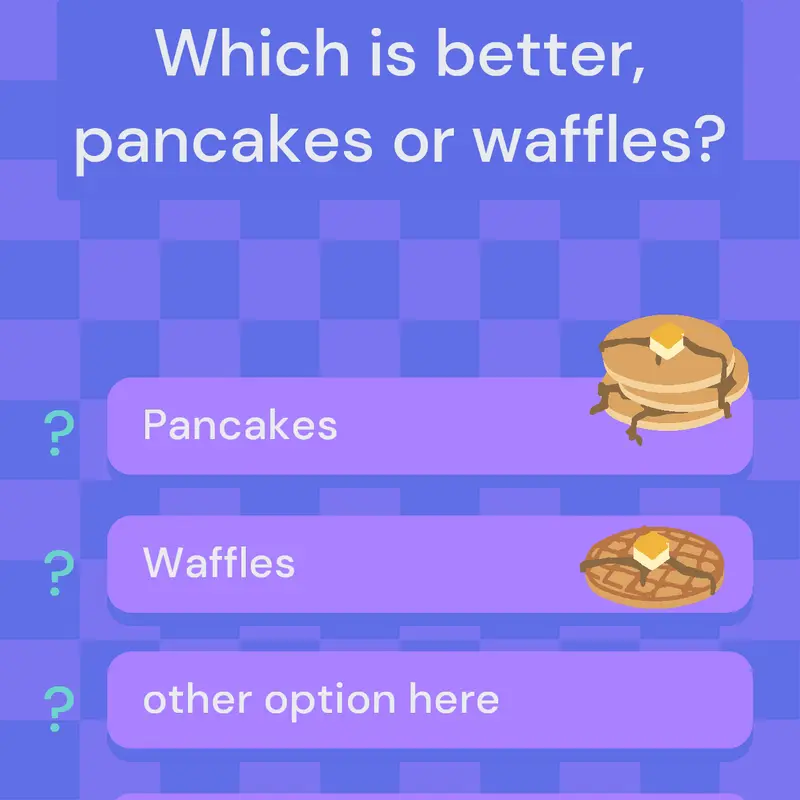 Which is better, pancakes or waffles?

? Pancakes

? Waffles

? other option here